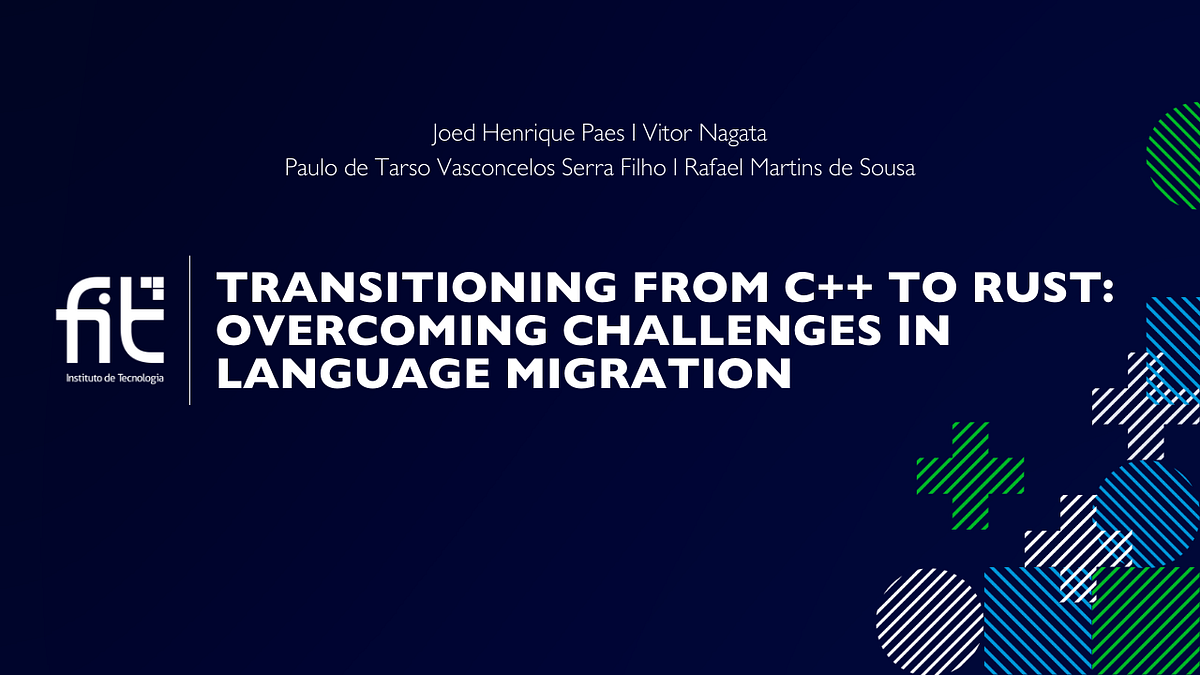 Joed Henrique Paes I Vitor Nagata
Paulo de Tarso Vasconcelos Serra Filho I Rafael Martins de Sousa

fit
Instituto de Tecnologia

TRANSITIONING FROM C++ TO RUST: OVERCOMING CHALLENGES IN LANGUAGE MIGRATION